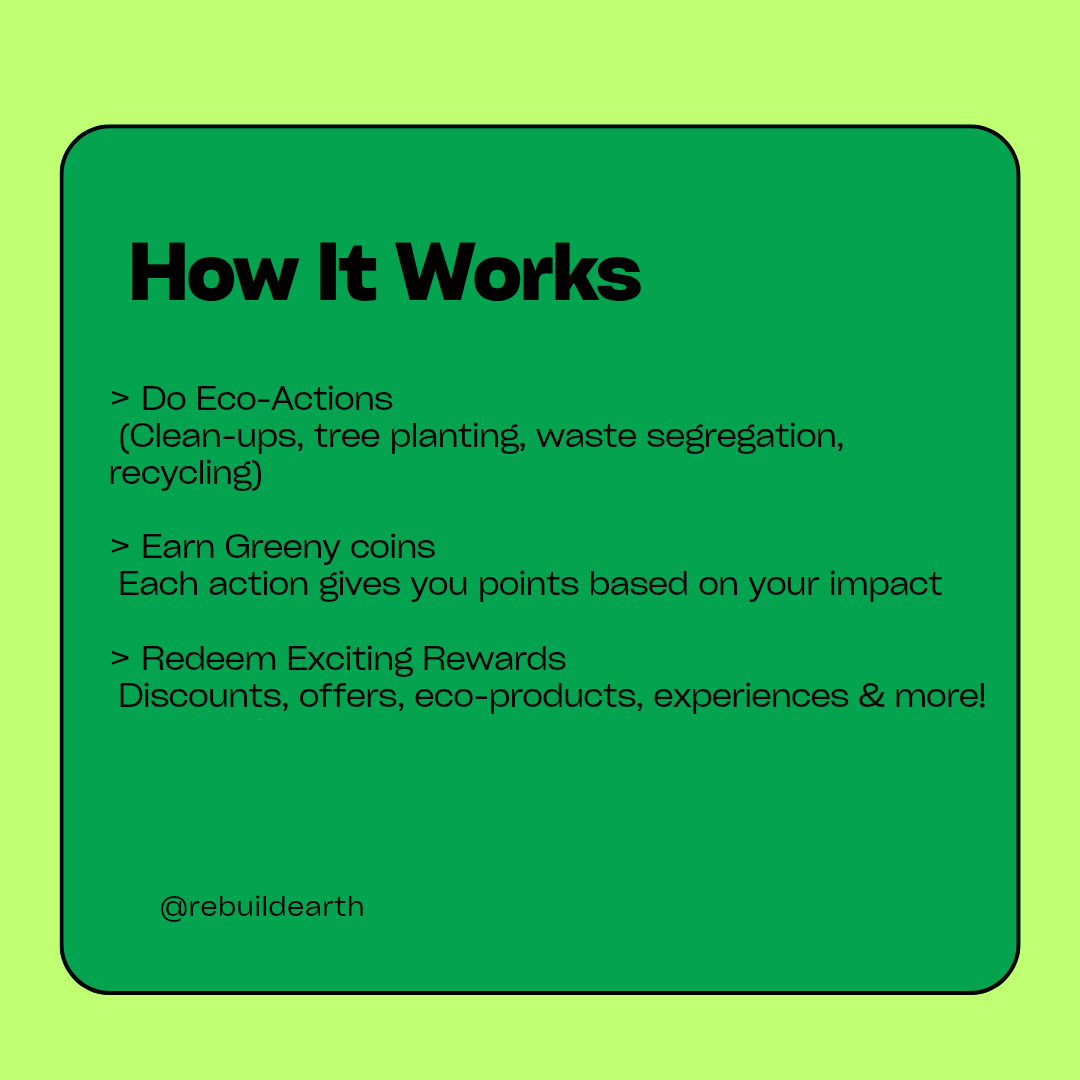 How It Works

> Do Eco-Actions
(Clean-ups, tree planting, waste segregation, recycling)

> Earn Greeny coins
Each action gives you points based on your impact

> Redeem Exciting Rewards
Discounts, offers, eco-products, experiences & more!

@rebuildearth